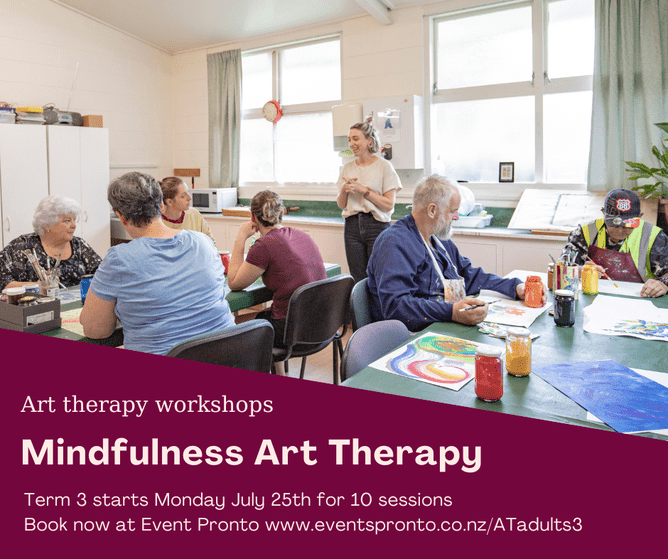 Art therapy workshops

Mindfulness Art Therapy

Term 3 starts Monday July 25th for 10 sessions
Book now at Event Pronto www.eventspronto.co.nz/ATadults3